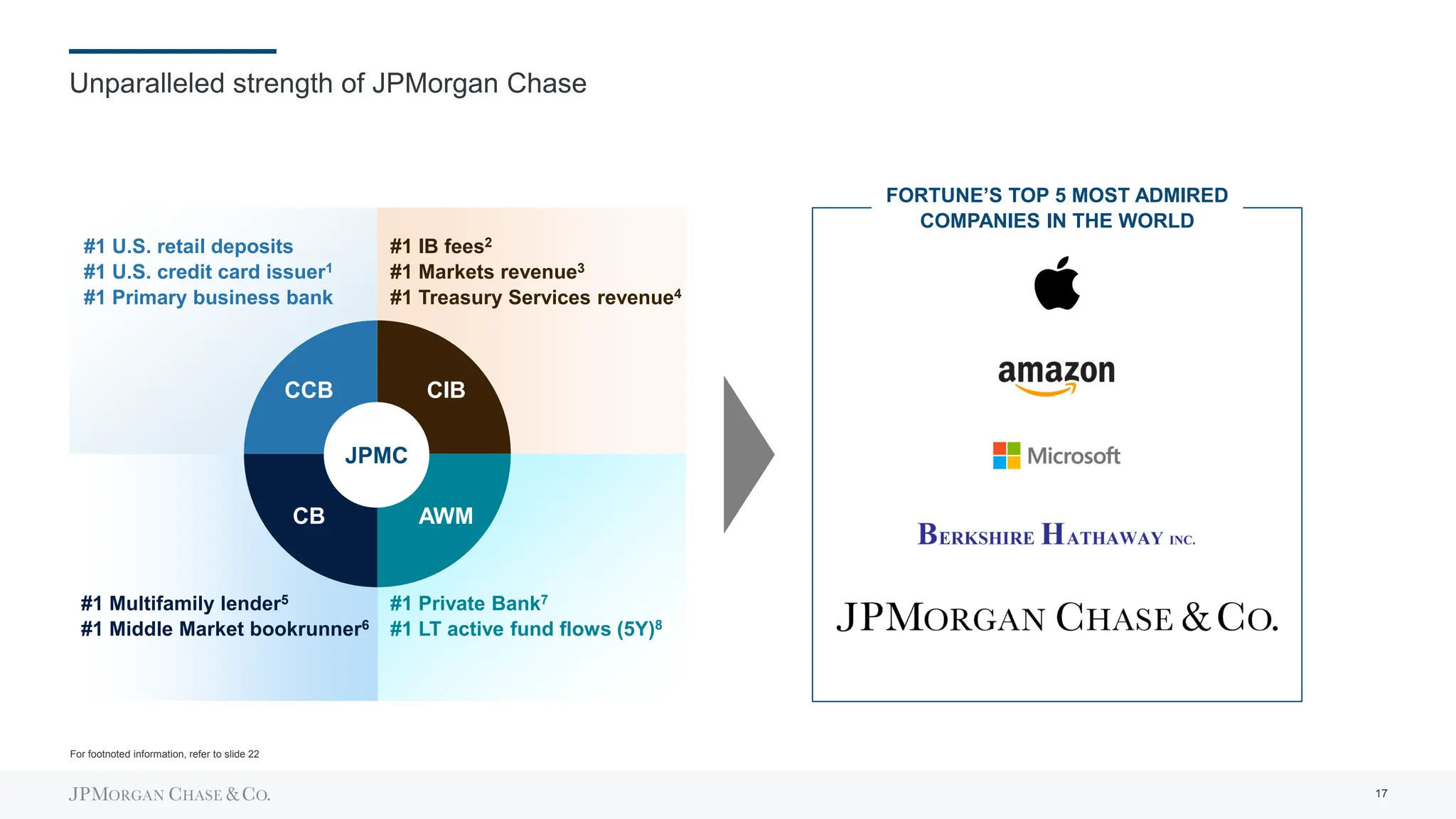 Unparalleled strength of JPMorgan Chase

#1 U.S. retail deposits
#1 U.S. credit card issuer$^1$
#1 Primary business bank

#1 IB fees$^2$
#1 Markets revenue$^3$
#1 Treasury Services revenue$^4$

CCB
CIB
JPMC
CB
AWM

#1 Multifamily lender$^5$
#1 Middle Market bookrunner$^6$

#1 Private Bank$^7$
#1 LT active fund flows (5Y)$^8$

FORTUNE'S TOP 5 MOST ADMIRED COMPANIES IN THE WORLD

amazon

Microsoft

BERKSHIRE HATHAWAY INC.

JPMORGAN CHASE & CO.

For footnoted information, refer to slide 22

JPMORGAN CHASE & CO.

17